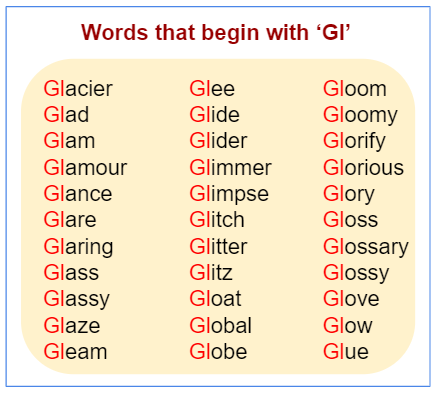 Words that begin with ‘Gl’

Glacier
Glad
Glam
Glamour
Glance
Glare
Glaring
Glass
Glassy
Glaze
Gleam

Glee
Glide
Glider
Glimmer
Glimpse
Glitch
Glitter
Glitz
Gloat
Global
Globe

Gloom
Gloomy
Glorify
Glorious
Glory
Gloss
Glossary
Glossy
Glove
Glow
Glue